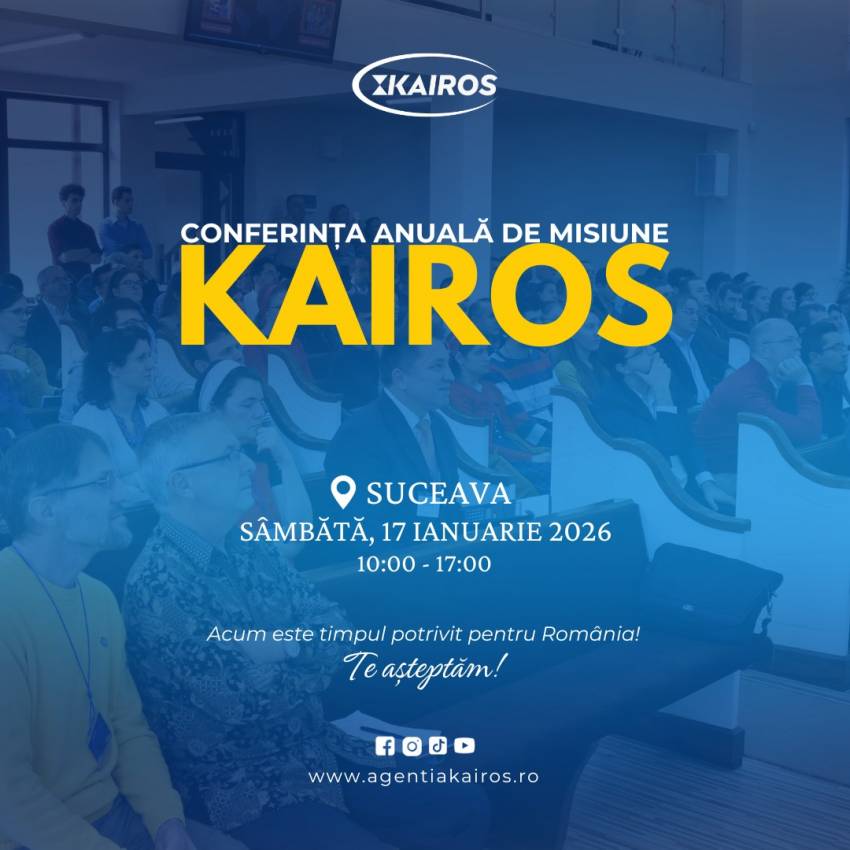 KAIROS

CONFERINȚA ANUALĂ DE MISIUNE
KAIROS

SUCEAVA
SÂMBĂTĂ, 17 IANUARIE 2026
10:00 - 17:00

Acum este timpul potrivit pentru România!
Te așteptăm!

www.agentiakairos.ro